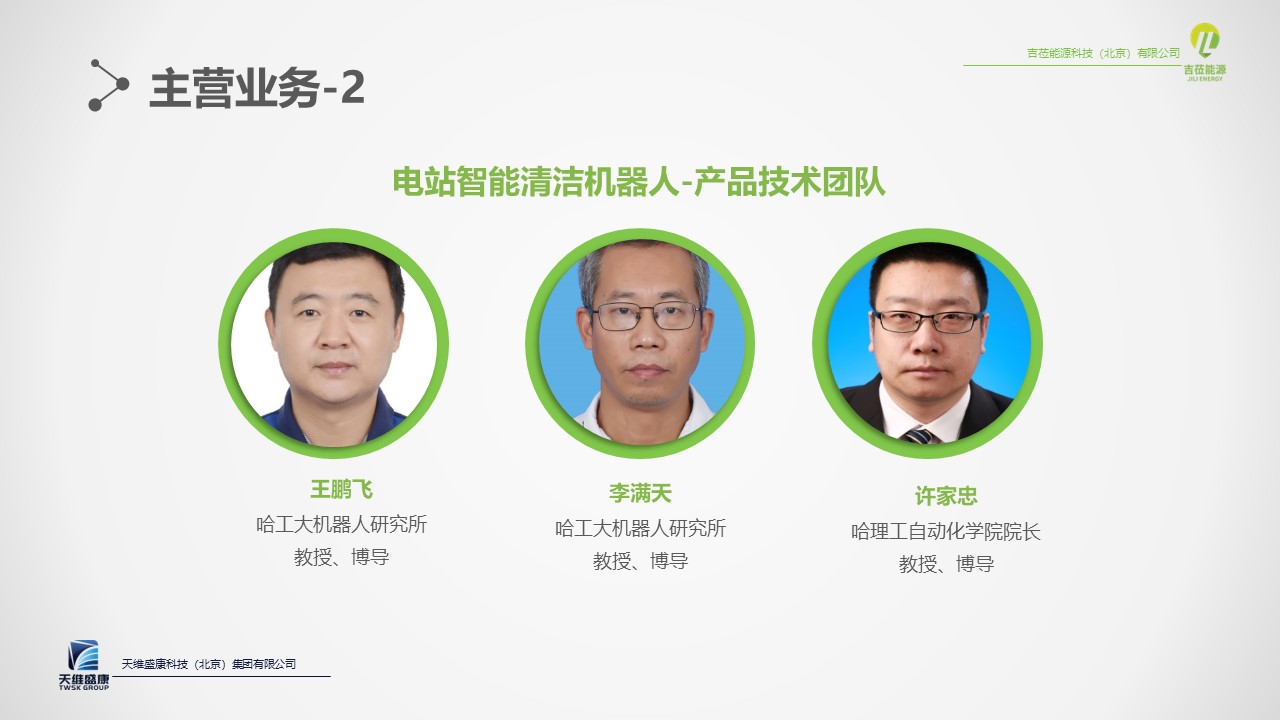 吉莅能源科技（北京）有限公司

吉莅能源
JILI ENERGY

主营业务-2

电站智能清洁机器人-产品技术团队

王鹏飞
哈工大机器人研究所
教授、博导

李满天
哈工大机器人研究所
教授、博导

许家忠
哈理工自动化学院院长
教授、博导

天维盛康
TWSK GROUP

天维盛康科技（北京）集团有限公司